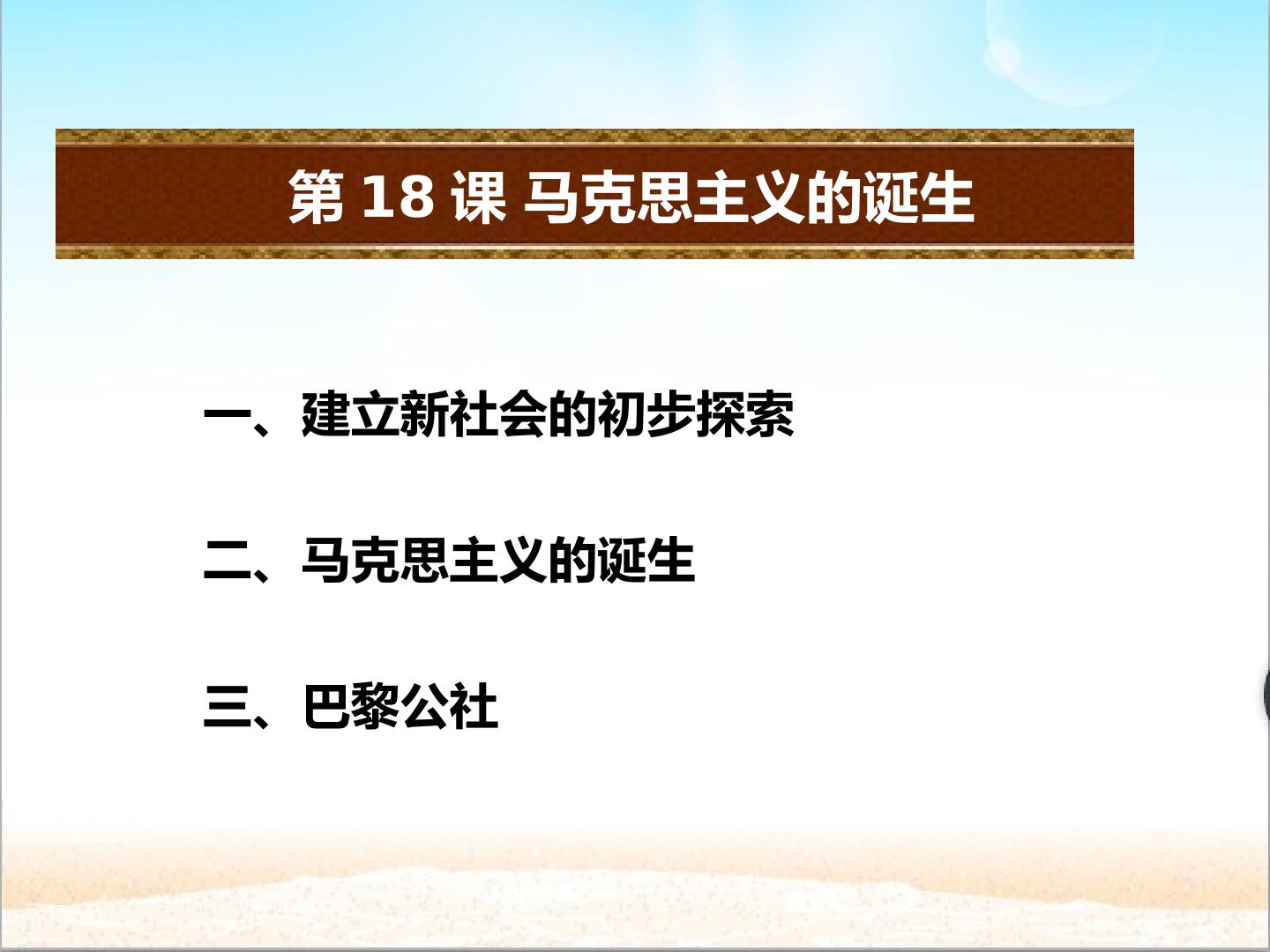 第18课 马克思主义的诞生

一、建立新社会的初步探索

二、马克思主义的诞生

三、巴黎公社